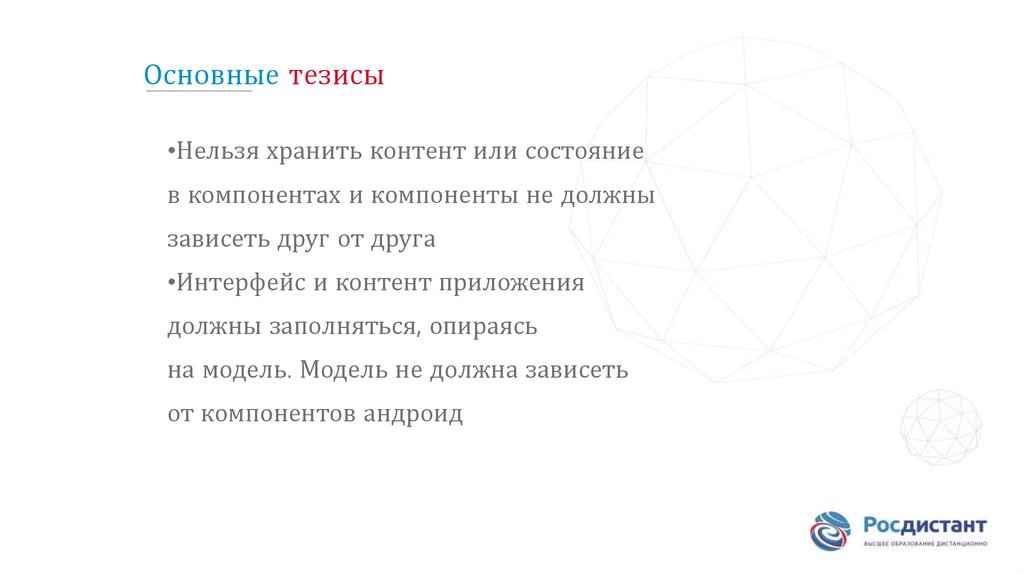 Основные тезисы

•Нельзя хранить контент или состояние в компонентах и компоненты не должны зависеть друг от друга
•Интерфейс и контент приложения должны заполняться, опираясь на модель. Модель не должна зависеть от компонентов андроид

Росдистант
ВЫСШЕЕ ОБРАЗОВАНИЕ ДИСТАНЦИОННО